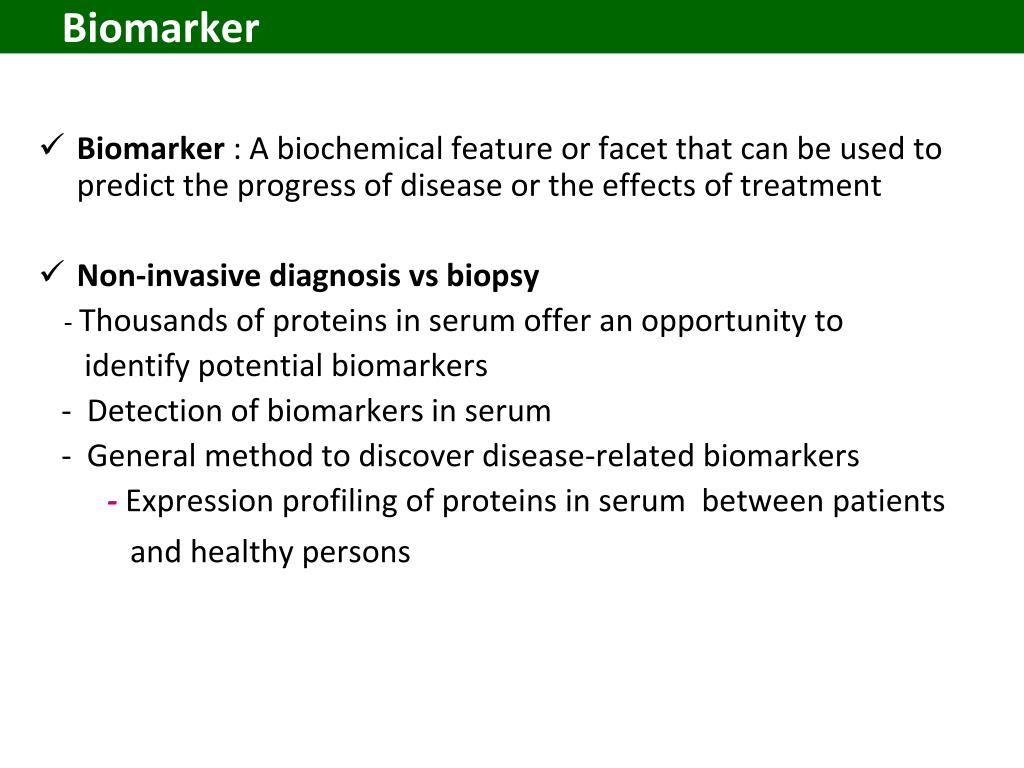 Biomarker

✓ Biomarker : A biochemical feature or facet that can be used to predict the progress of disease or the effects of treatment

✓ Non-invasive diagnosis vs biopsy
- Thousands of proteins in serum offer an opportunity to identify potential biomarkers
- Detection of biomarkers in serum
- General method to discover disease-related biomarkers
- Expression profiling of proteins in serum between patients and healthy persons